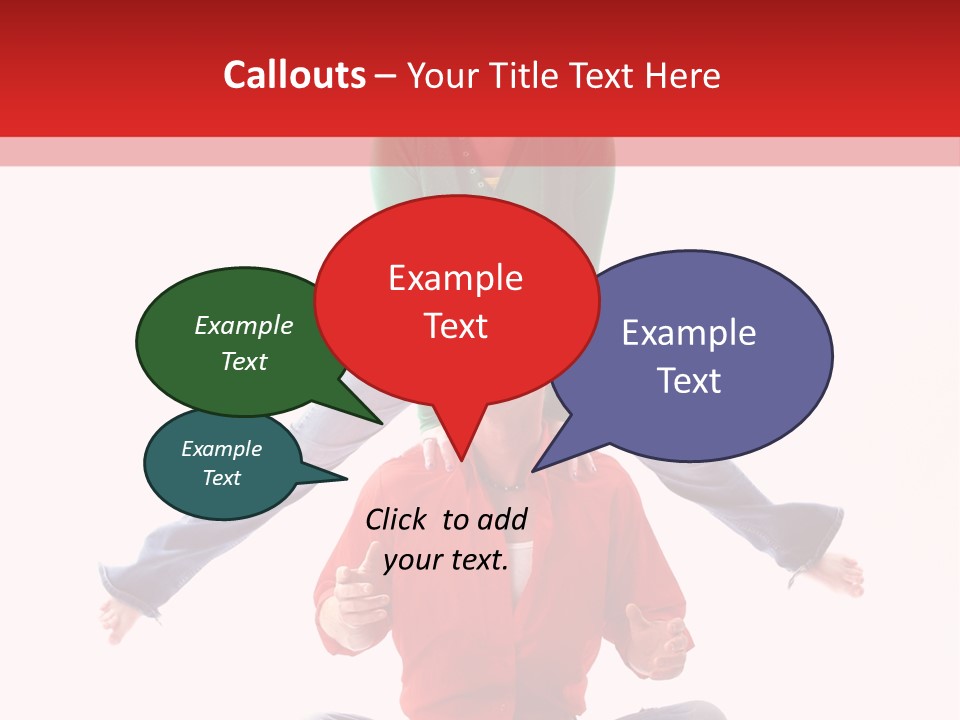 Callouts – Your Title Text Here

Example Text

Example Text

Example Text

Example Text

Click to add your text.